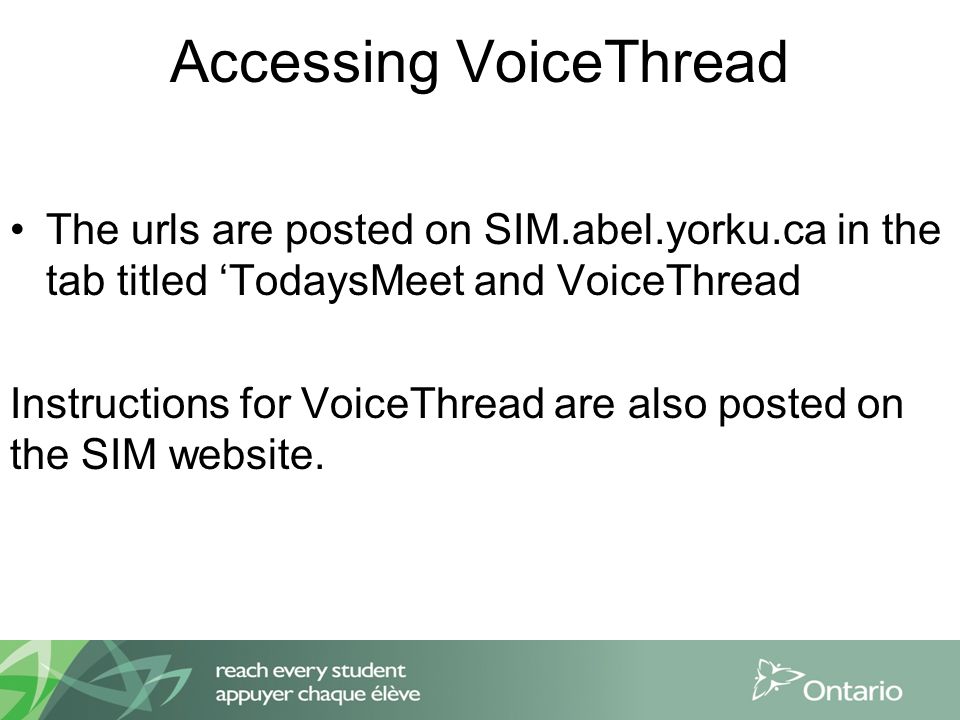 Accessing VoiceThread

• The urls are posted on SIM.abel.yorku.ca in the tab titled ‘TodaysMeet and VoiceThread

Instructions for VoiceThread are also posted on the SIM website.

reach every student
appuyer chaque élève

Ontario